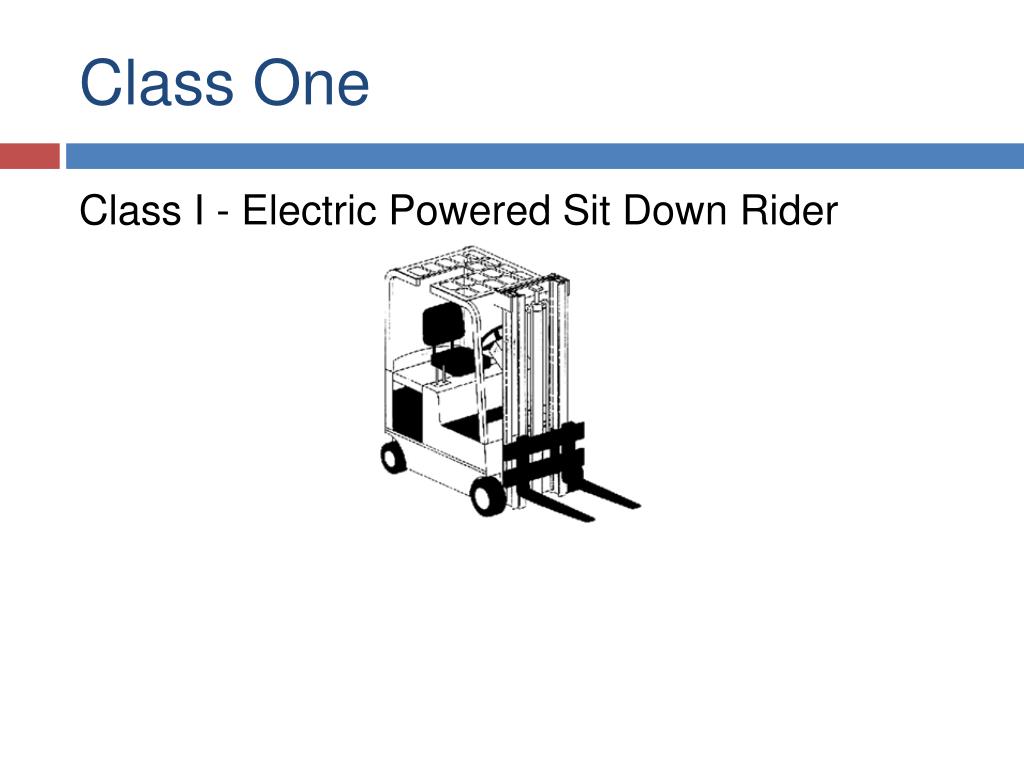 Class One

Class I - Electric Powered Sit Down Rider